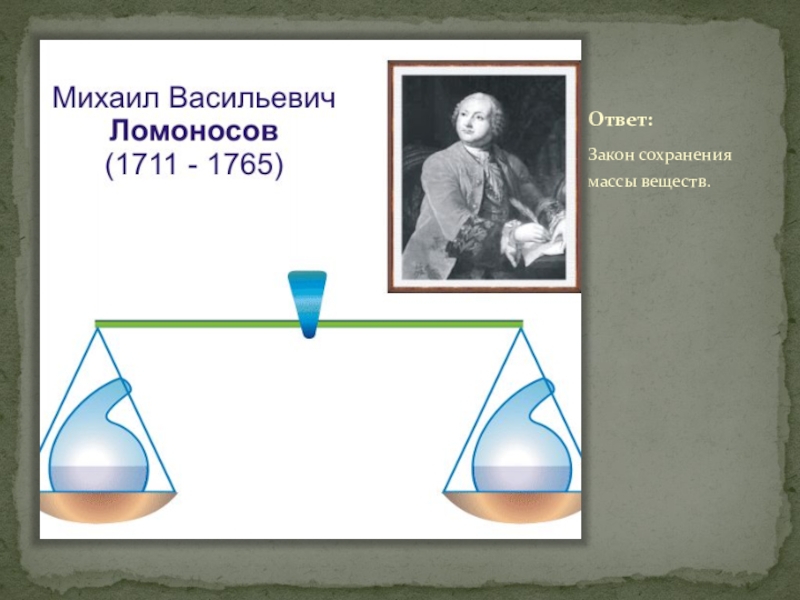 Михаил Васильевич
Ломоносов
(1711 - 1765)

Ответ:

Закон сохранения массы веществ.